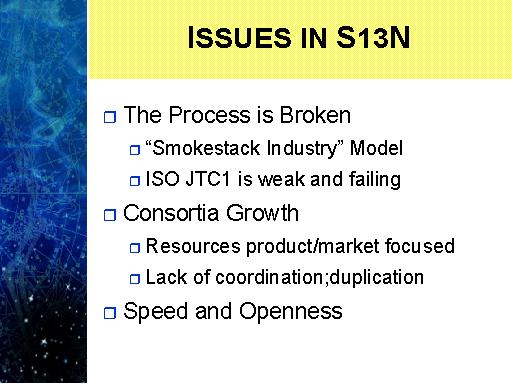 ISSUES IN S13N

The Process is Broken
“Smokestack Industry” Model
ISO JTC1 is weak and failing
Consortia Growth
Resources product/market focused
Lack of coordination;duplication
Speed and Openness